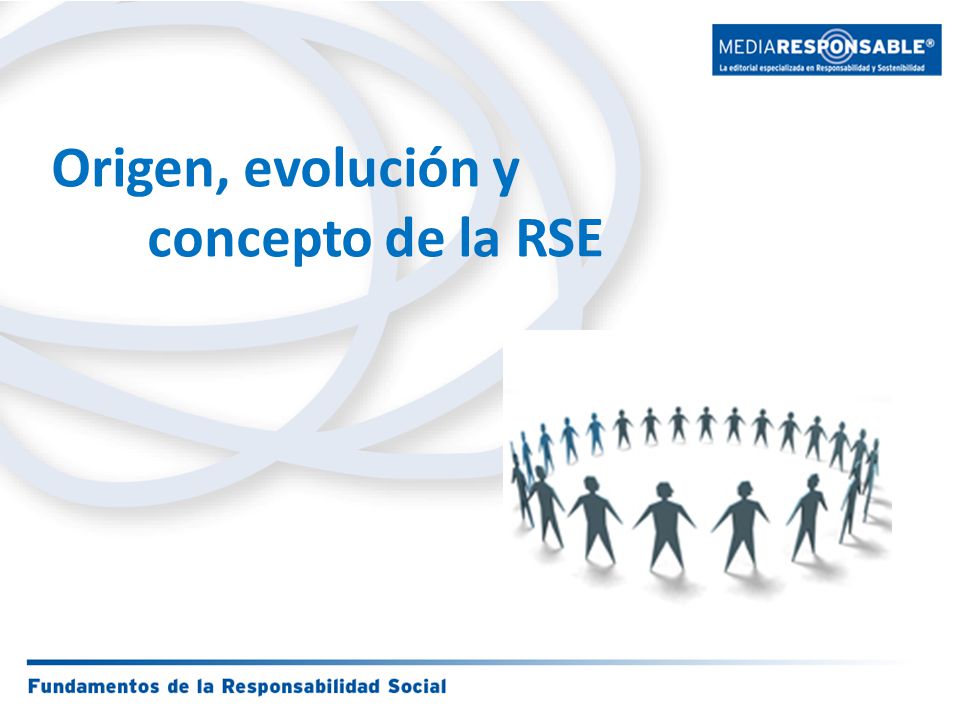 MEDIARESPONSABLE®
La editorial especializada en Responsabilidad y Sostenibilidad

Origen, evolución y concepto de la RSE

Fundamentos de la Responsabilidad Social